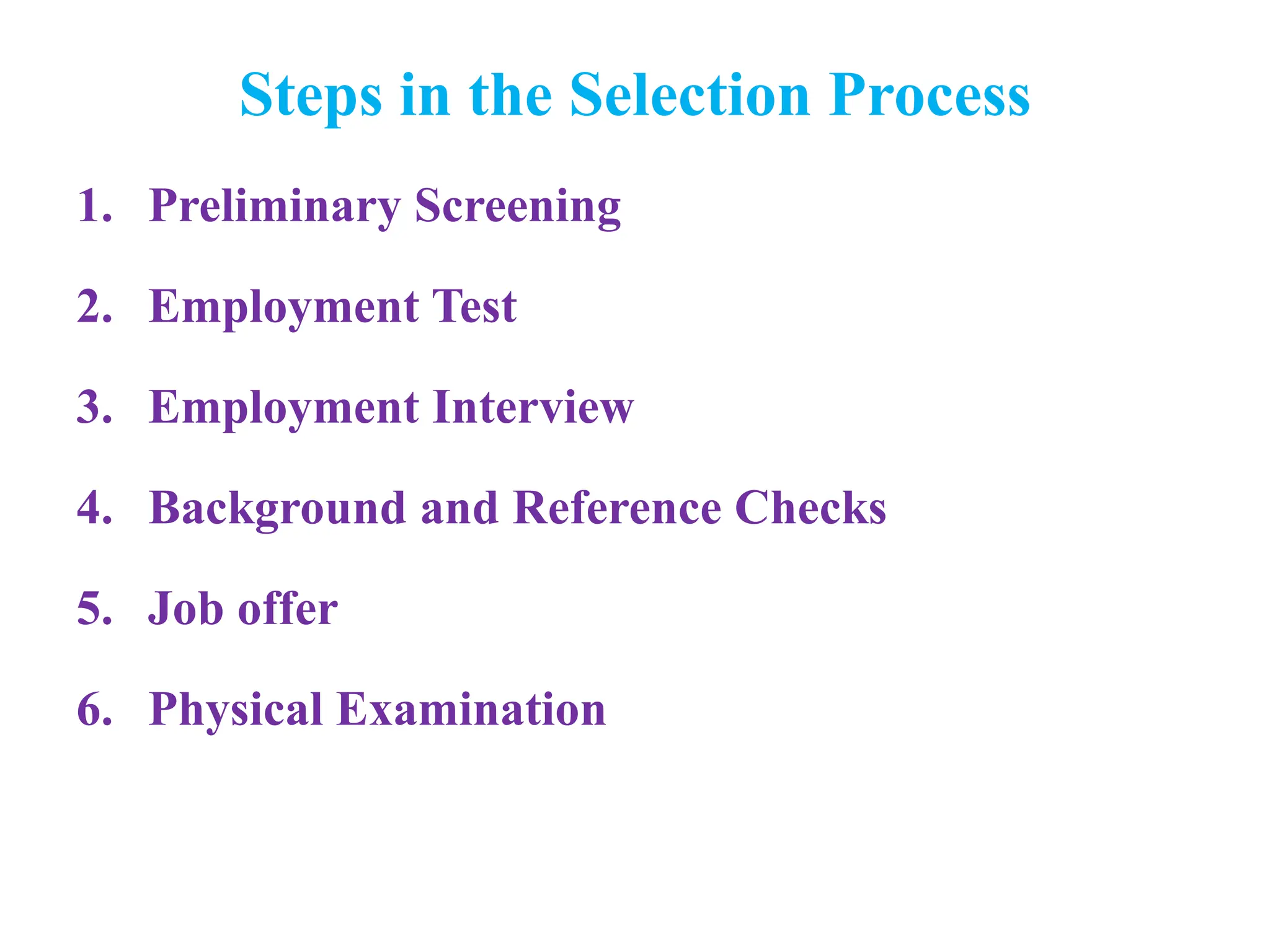 Steps in the Selection Process

1. Preliminary Screening

2. Employment Test

3. Employment Interview

4. Background and Reference Checks

5. Job offer

6. Physical Examination